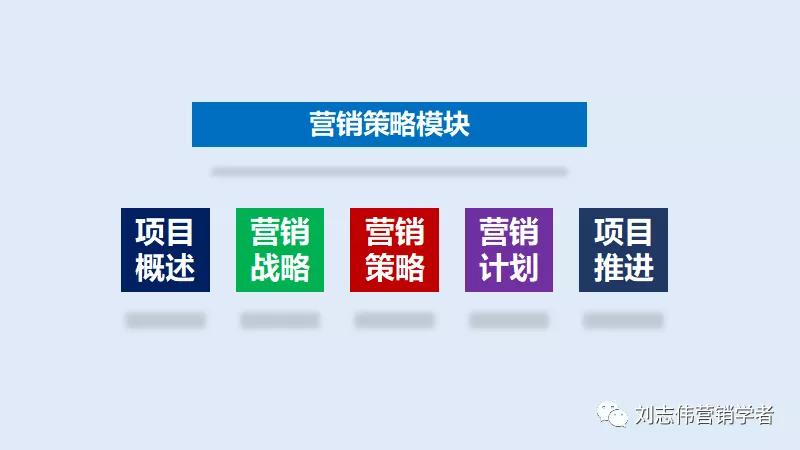 营销策略模块

项目概述

营销战略

营销策略

营销计划

项目推进

刘志伟营销学者